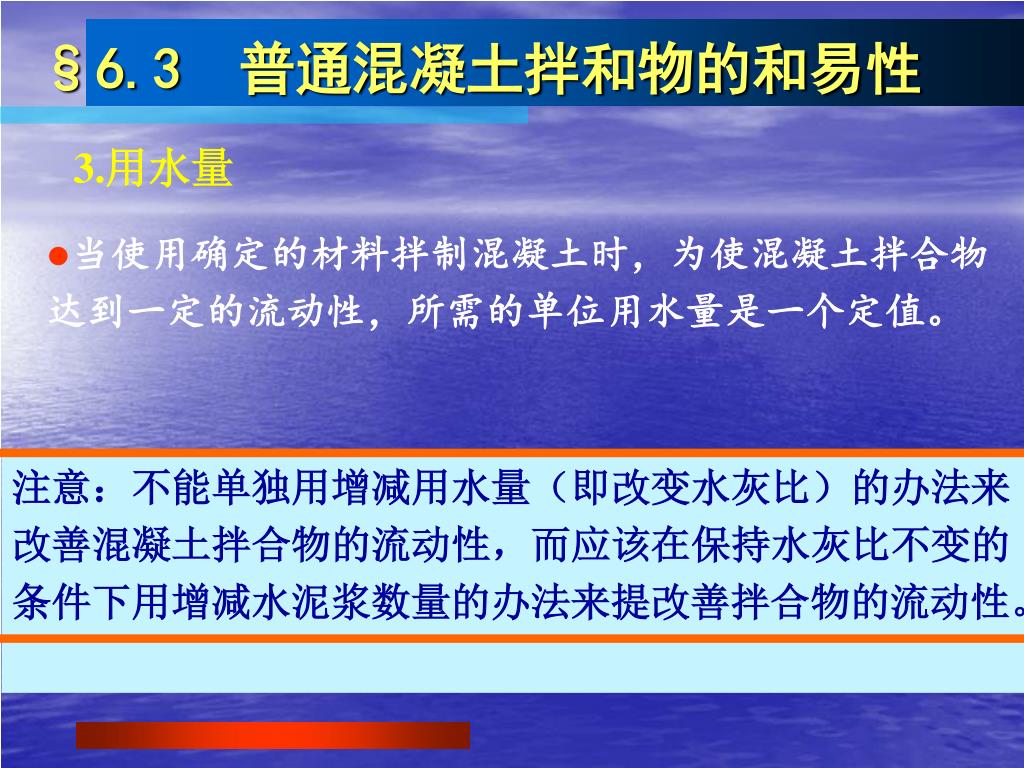 §6.3　普通混凝土拌和物的和易性

3.用水量

●当使用确定的材料拌制混凝土时，为使混凝土拌合物达到一定的流动性，所需的单位用水量是一个定值。

注意：不能单独用增减用水量（即改变水灰比）的办法来改善混凝土拌合物的流动性，而应该在保持水灰比不变的条件下用增减水泥浆数量的办法来提改善拌合物的流动性。